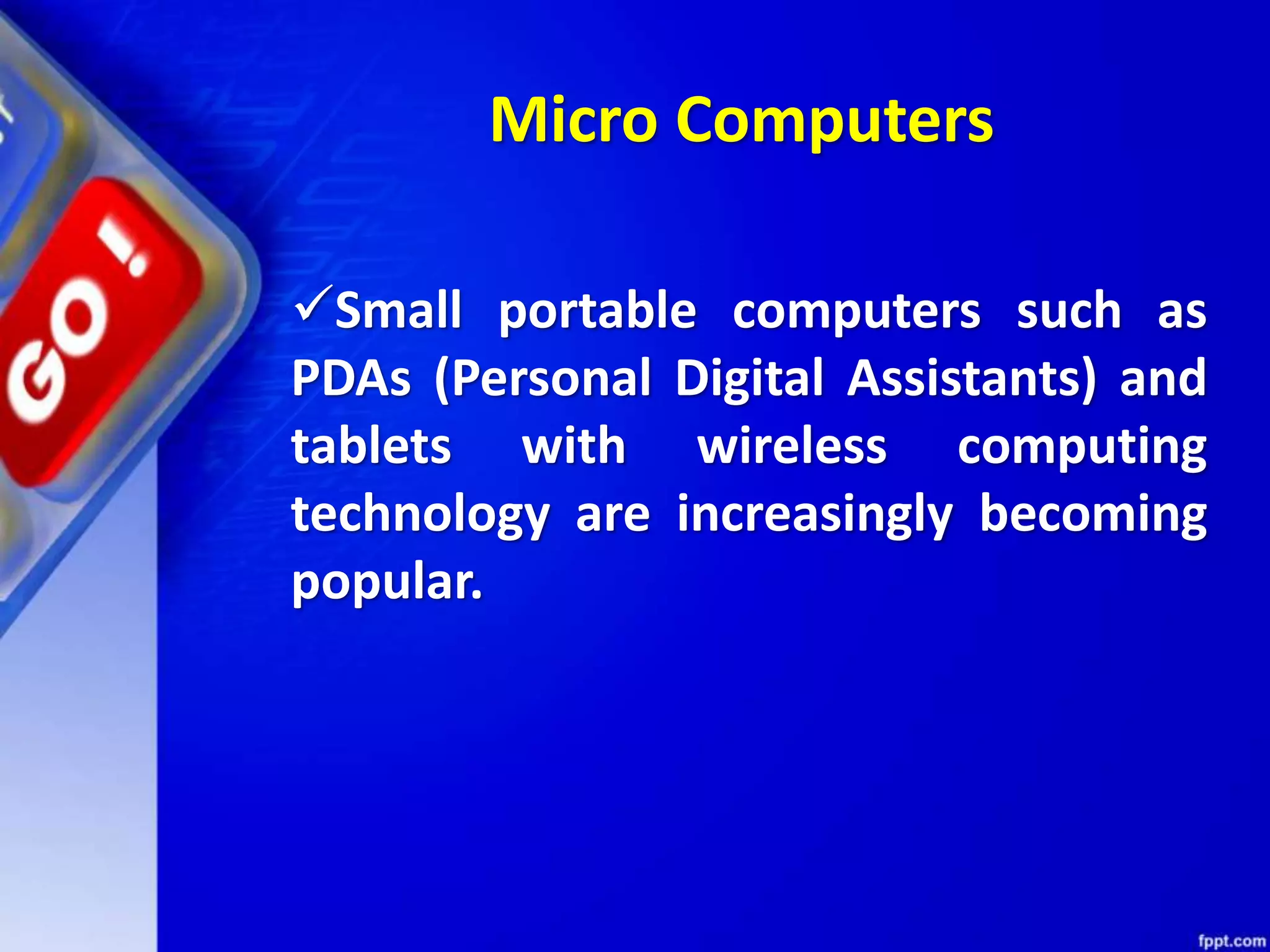 GO!

Micro Computers

✓Small portable computers such as PDAs (Personal Digital Assistants) and tablets with wireless computing technology are increasingly becoming popular.

fppt.com